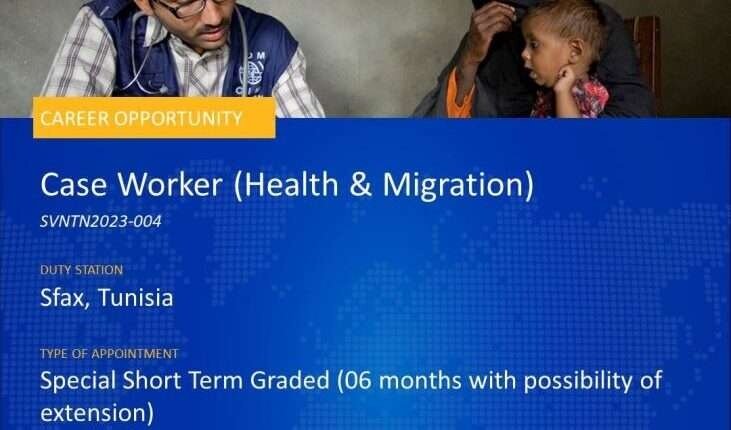 CAREER OPPORTUNITY

Case Worker (Health & Migration)

SVNTN2023-004

DUTY STATION

Sfax, Tunisia

TYPE OF APPOINTMENT

Special Short Term Graded (06 months with possibility of extension)